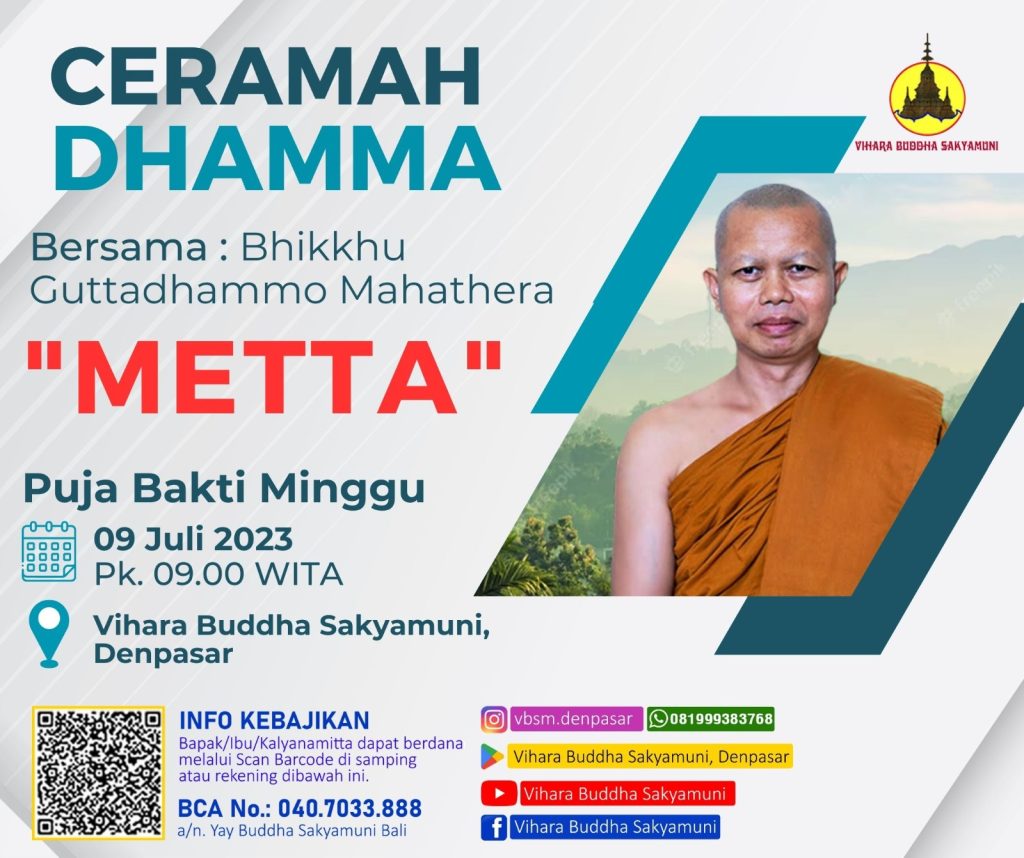 CERAMAH DHAMMA

VIHARA BUDDHA SAKYAMUNI

Bersama : Bhikkhu Guttadhammo Mahathera

"METTA"

Puja Bakti Minggu

09 Juli 2023
Pk. 09.00 WITA

Vihara Buddha Sakyamuni, Denpasar

INFO KEBAJIKAN
Bapak/Ibu/Kalyanamitta dapat berdana melalui Scan Barcode di samping atau rekening dibawah ini.

BCA No.: 040.7033.888
a/n. Yay Buddha Sakyamuni Bali

vbsm.denpasar
081999383768
Vihara Buddha Sakyamuni, Denpasar
Vihara Buddha Sakyamuni
Vihara Buddha Sakyamuni